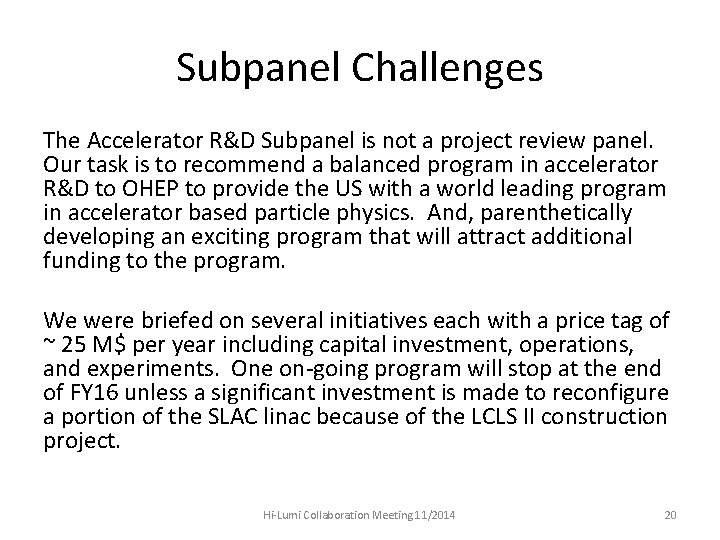 Subpanel Challenges

The Accelerator R&D Subpanel is not a project review panel. Our task is to recommend a balanced program in accelerator R&D to OHEP to provide the US with a world leading program in accelerator based particle physics. And, parenthetically developing an exciting program that will attract additional funding to the program.

We were briefed on several initiatives each with a price tag of ~ 25 M$ per year including capital investment, operations, and experiments. One on-going program will stop at the end of FY16 unless a significant investment is made to reconfigure a portion of the SLAC linac because of the LCLS II construction project.

Hi-Lumi Collaboration Meeting11/2014

20